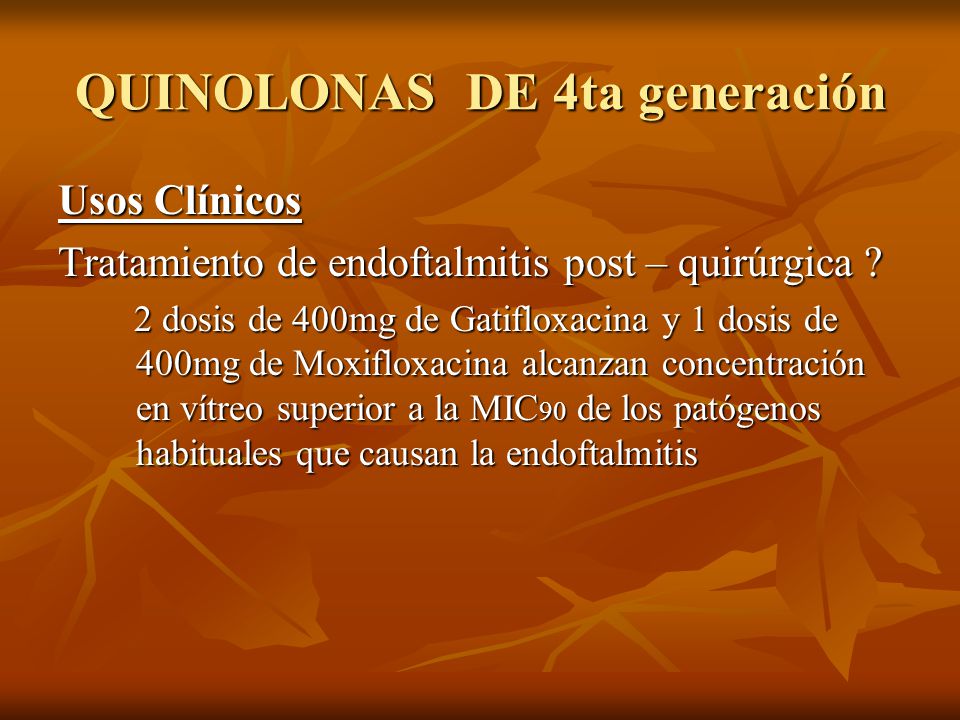 QUINOLONAS DE 4ta generación

Usos Clínicos

Tratamiento de endoftalmitis post – quirúrgica ?

2 dosis de 400mg de Gatifloxacina y 1 dosis de 400mg de Moxifloxacina alcanzan concentración en vítreo superior a la $MIC_{90}$ de los patógenos habituales que causan la endoftalmitis